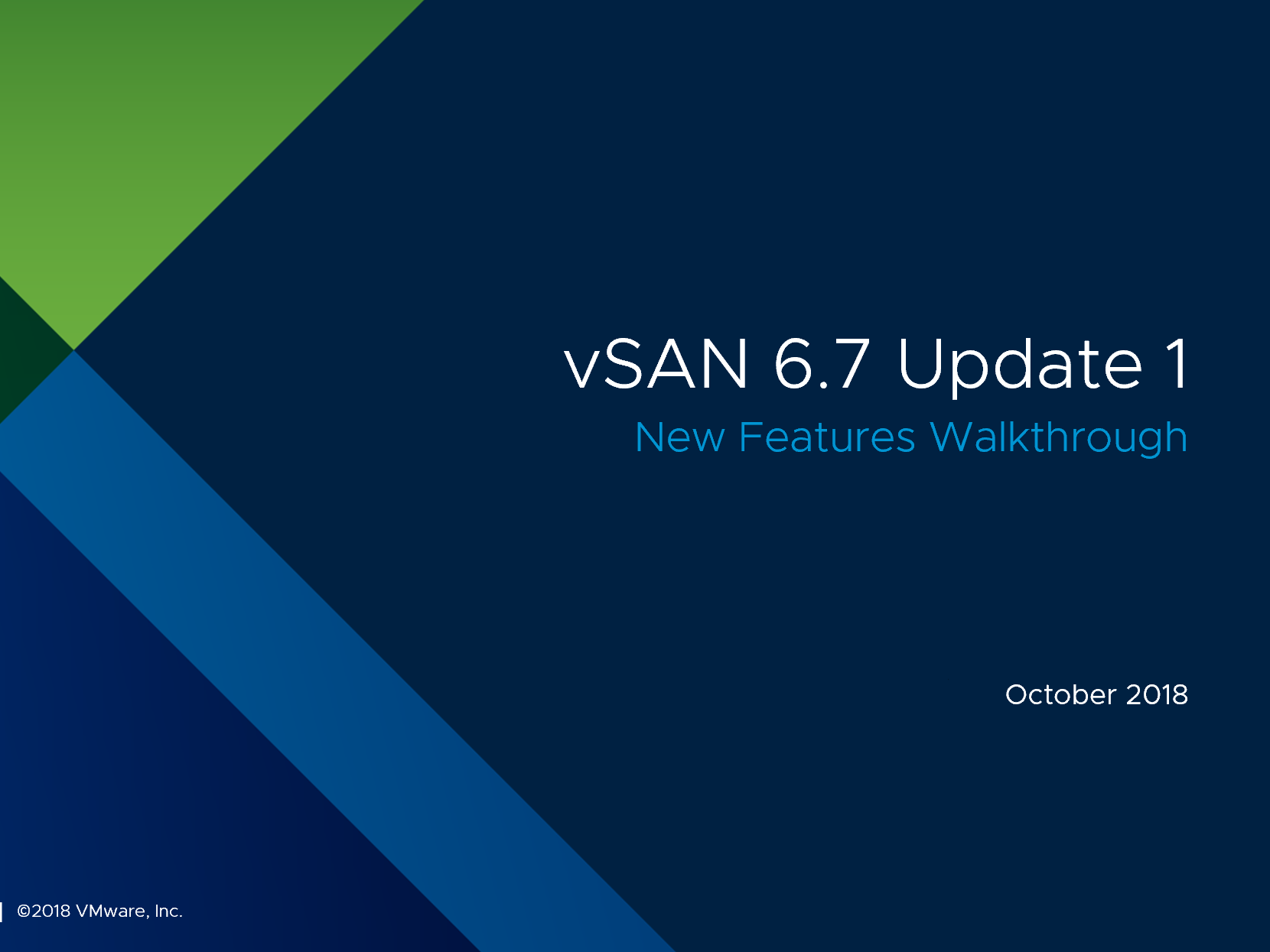 vSAN 6.7 Update 1

New Features Walkthrough

October 2018

©2018 VMware, Inc.